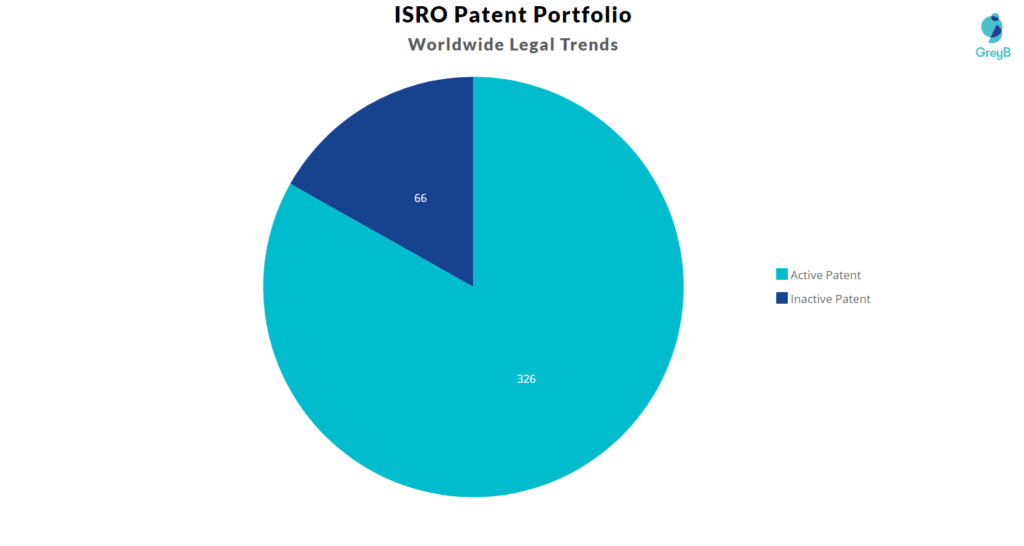 ISRO Patent Portfolio
Worldwide Legal Trends

GreyB

66

326

Active Patent
Inactive Patent